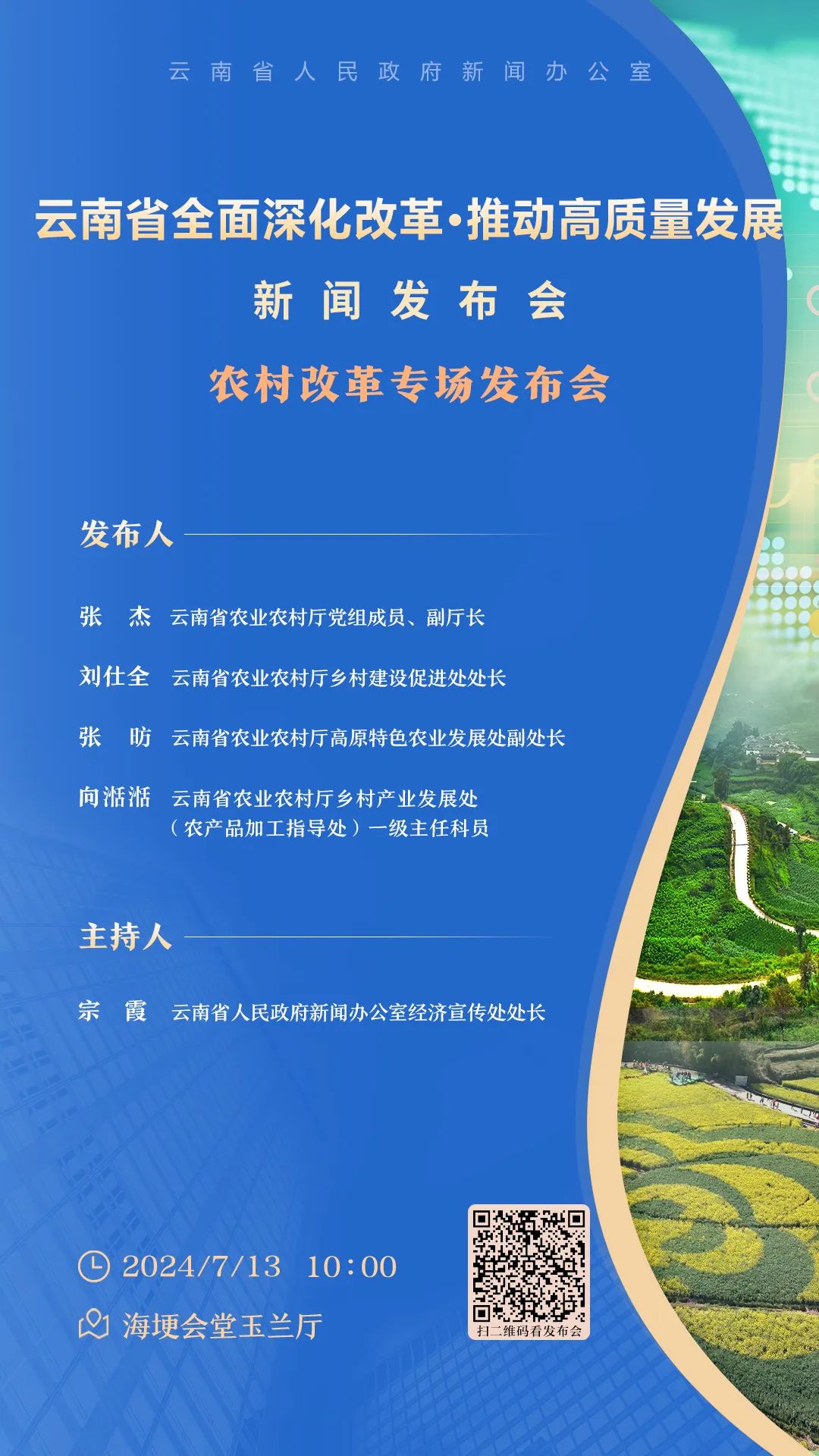 云南省人民政府新闻办公室

云南省全面深化改革·推动高质量发展

新闻发布会

农村改革专场发布会

发布人

张 杰 云南省农业农村厅党组成员、副厅长

刘仕全 云南省农业农村厅乡村建设促进处处长

张 昉 云南省农业农村厅高原特色农业发展处副处长

向湉湉 云南省农业农村厅乡村产业发展处（农产品加工指导处）一级主任科员

主持人

宗 霞 云南省人民政府新闻办公室经济宣传处处长

2024/7/13 10:00

海埂会堂玉兰厅

扫二维码看发布会